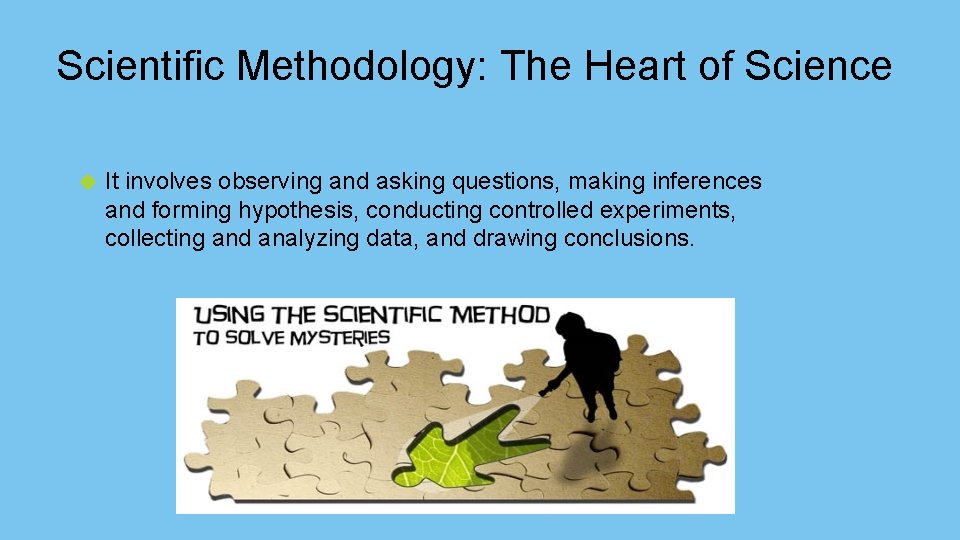 Scientific Methodology: The Heart of Science

It involves observing and asking questions, making inferences and forming hypothesis, conducting controlled experiments, collecting and analyzing data, and drawing conclusions.

USING THE SCIENTIFIC METHOD TO SOLVE MYSTERIES